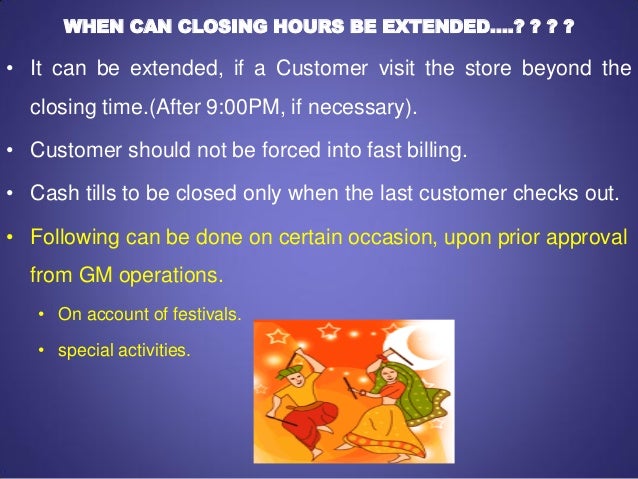 WHEN CAN CLOSING HOURS BE EXTENDED....? ? ? ?

• It can be extended, if a Customer visit the store beyond the closing time.(After 9:00PM, if necessary).

• Customer should not be forced into fast billing.

• Cash tills to be closed only when the last customer checks out.

• Following can be done on certain occasion, upon prior approval from GM operations.

• On account of festivals.

• special activities.